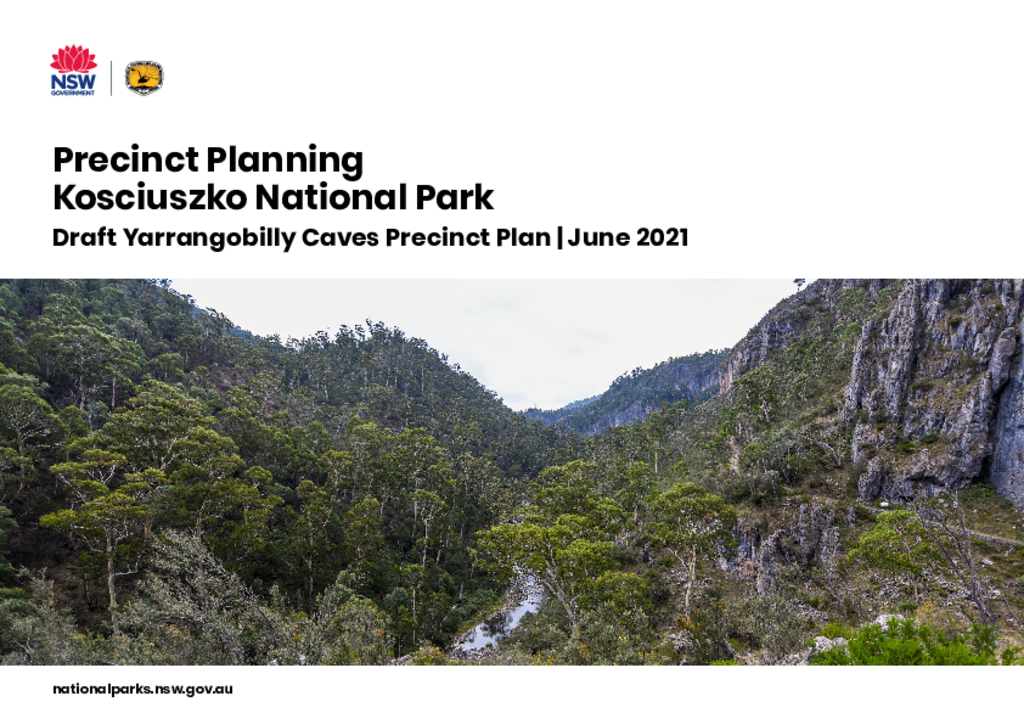 NSW GOVERNMENT

Precinct Planning
Kosciuszko National Park
Draft Yarrangobilly Caves Precinct Plan | June 2021

nationalparks.nsw.gov.au